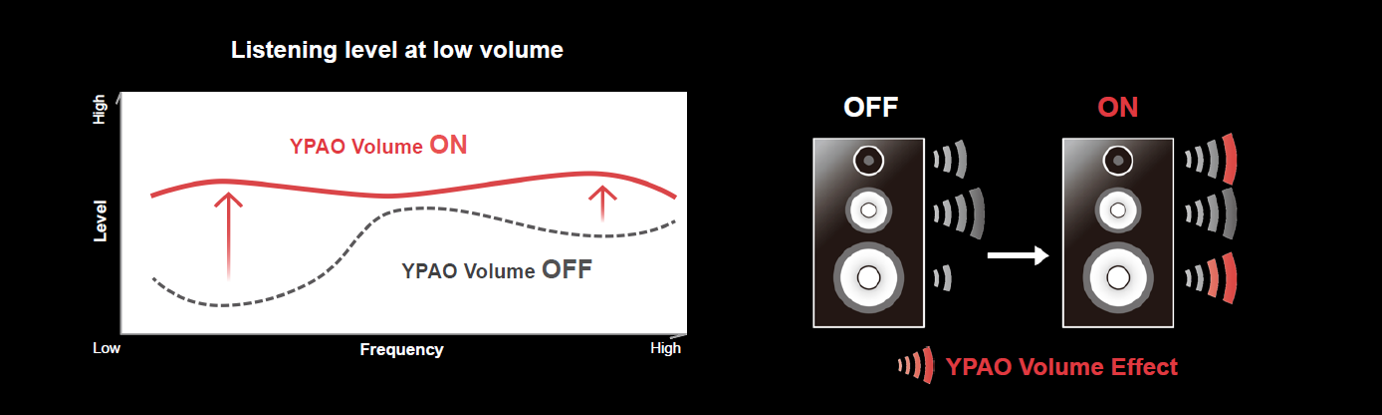 Listening level at low volume

High

Level

YPAO Volume ON

YPAO Volume OFF

Low

Frequency

High

OFF

ON

YPAO Volume Effect